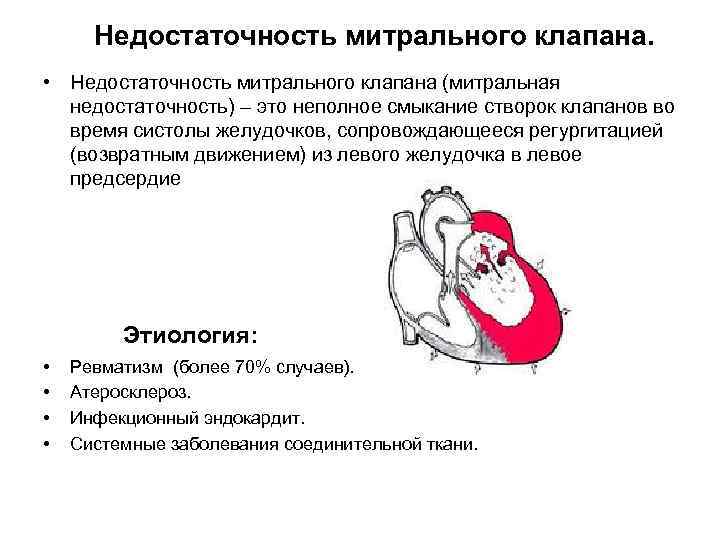 Недостаточность митрального клапана.

• Недостаточность митрального клапана (митральная недостаточность) – это неполное смыкание створок клапанов во время систолы желудочков, сопровождающееся регургитацией (возвратным движением) из левого желудочка в левое предсердие

Этиология:

• Ревматизм (более 70% случаев).
• Атеросклероз.
• Инфекционный эндокардит.
• Системные заболевания соединительной ткани.